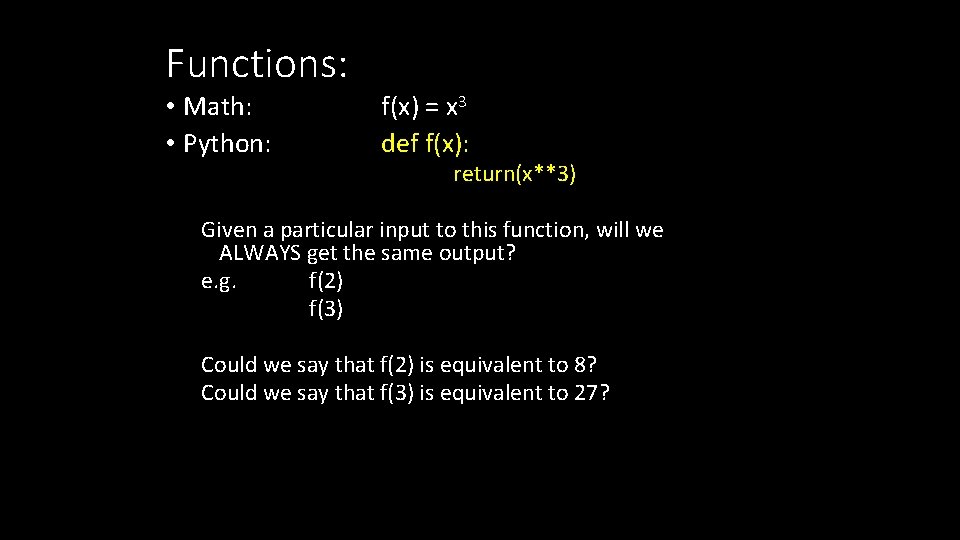 Functions:

• Math: $f(x) = x^3$
• Python: def f(x):
return(x**3)

Given a particular input to this function, will we ALWAYS get the same output?
e.g. f(2)
f(3)

Could we say that f(2) is equivalent to 8?
Could we say that f(3) is equivalent to 27?